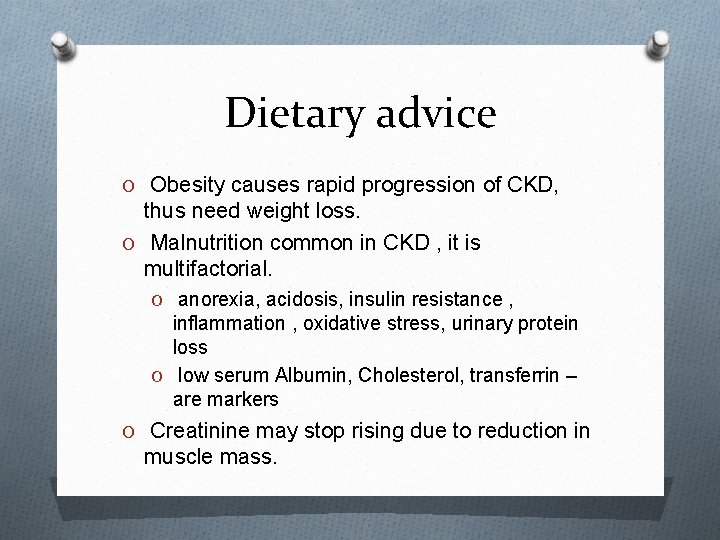 Dietary advice

O Obesity causes rapid progression of CKD, thus need weight loss.

O Malnutrition common in CKD , it is multifactorial.

O anorexia, acidosis, insulin resistance , inflammation , oxidative stress, urinary protein loss

O low serum Albumin, Cholesterol, transferrin – are markers

O Creatinine may stop rising due to reduction in muscle mass.